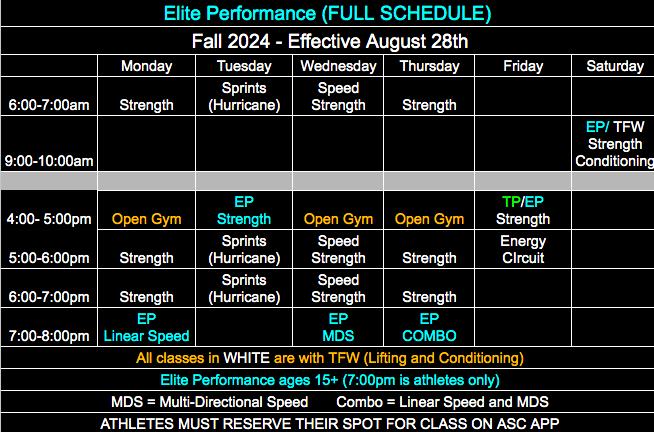 Elite Performance (FULL SCHEDULE)

Fall 2024 - Effective August 28th

| | Monday | Tuesday | Wednesday | Thursday | Friday | Saturday |
|---|---|---|---|---|---|---|
| 6:00-7:00am | Strength | Sprints (Hurricane) | Speed Strength | Strength | | |
| 9:00-10:00am | | | | | | EP/ TFW Strength Conditioning |
| | | | | | | |
| 4:00- 5:00pm | Open Gym | EP Strength | Open Gym | Open Gym | TP/EP Strength | |
| 5:00-6:00pm | Strength | Sprints (Hurricane) | Speed Strength | Strength | Energy CIrcuit | |
| 6:00-7:00pm | Strength | Sprints (Hurricane) | Speed Strength | Strength | | |
| 7:00-8:00pm | EP Linear Speed | | EP MDS | EP COMBO | | |

All classes in WHITE are with TFW (Lifting and Conditioning)

Elite Performance ages 15+ (7:00pm is athletes only)

MDS = Multi-Directional Speed Combo = Linear Speed and MDS

ATHLETES MUST RESERVE THEIR SPOT FOR CLASS ON ASC APP